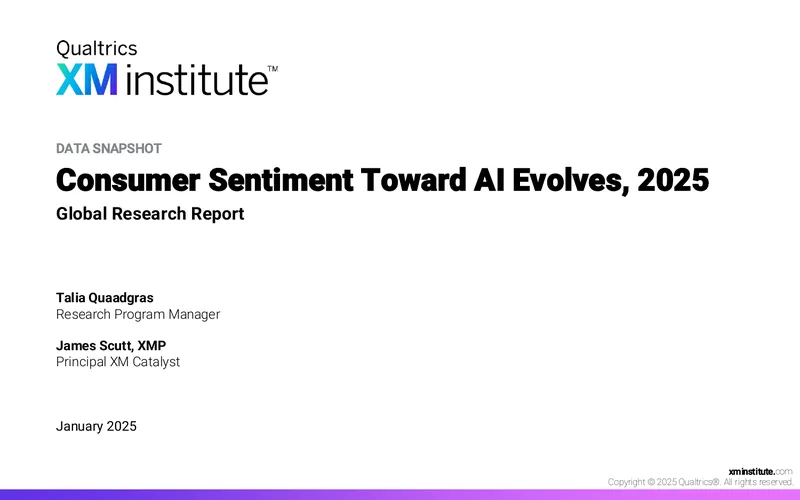 Qualtrics
XM institute™

DATA SNAPSHOT

Consumer Sentiment Toward AI Evolves, 2025

Global Research Report

Talia Quaadgras
Research Program Manager

James Scutt, XMP
Principal XM Catalyst

January 2025

xminstitute.com
Copyright © 2025 Qualtrics®. All rights reserved.